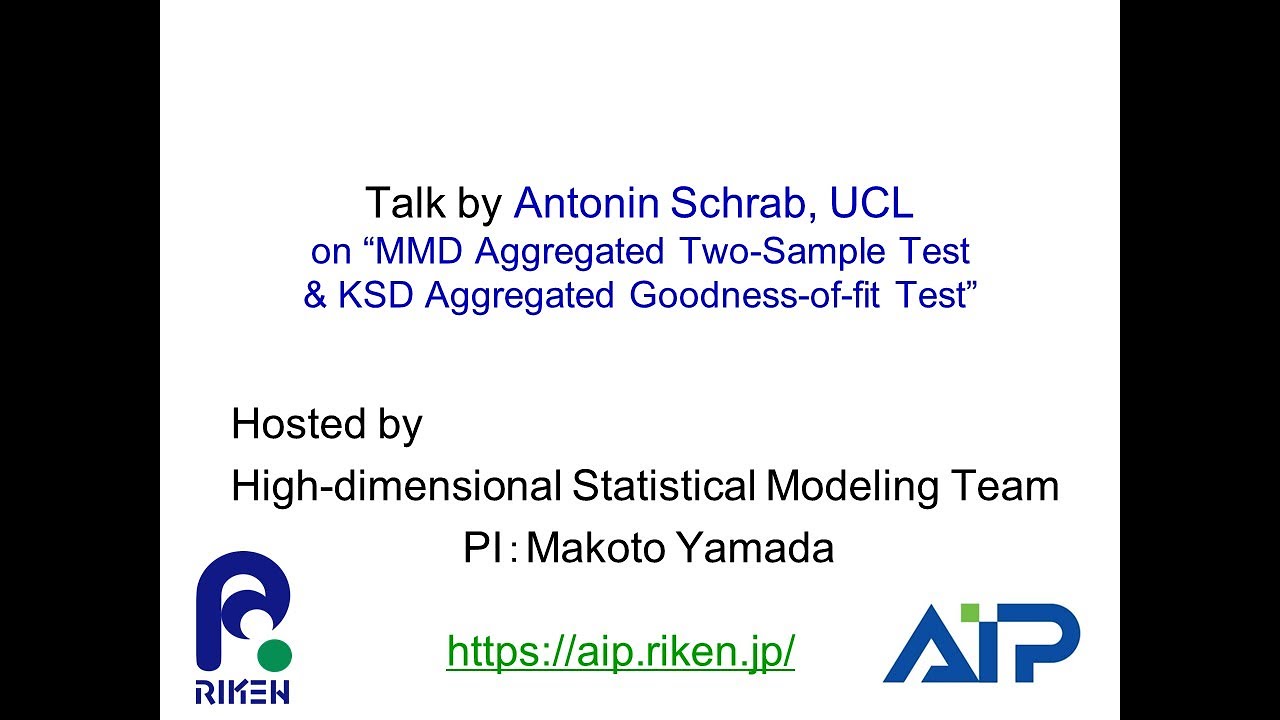 Talk by Antonin Schrab, UCL
on “MMD Aggregated Two-Sample Test & KSD Aggregated Goodness-of-fit Test”

Hosted by
High-dimensional Statistical Modeling Team
PI：Makoto Yamada

RIKEN

https://aip.riken.jp/

AIP